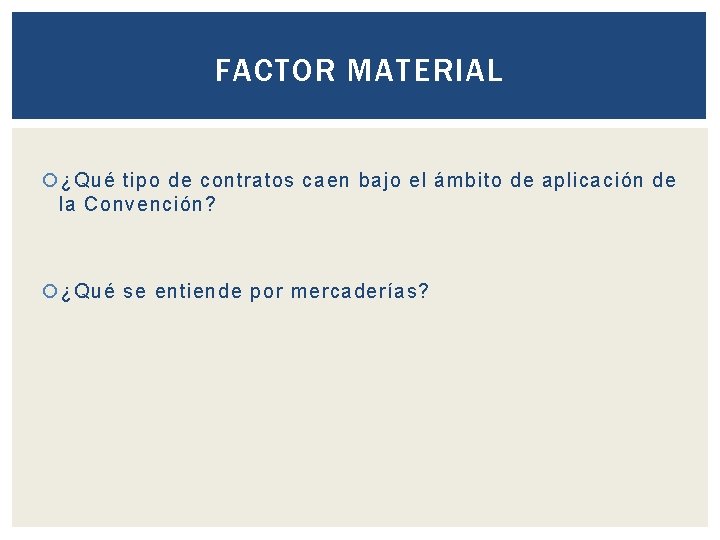 FACTOR MATERIAL

¿Qué tipo de contratos caen bajo el ámbito de aplicación de la Convención?

¿Qué se entiende por mercaderías?